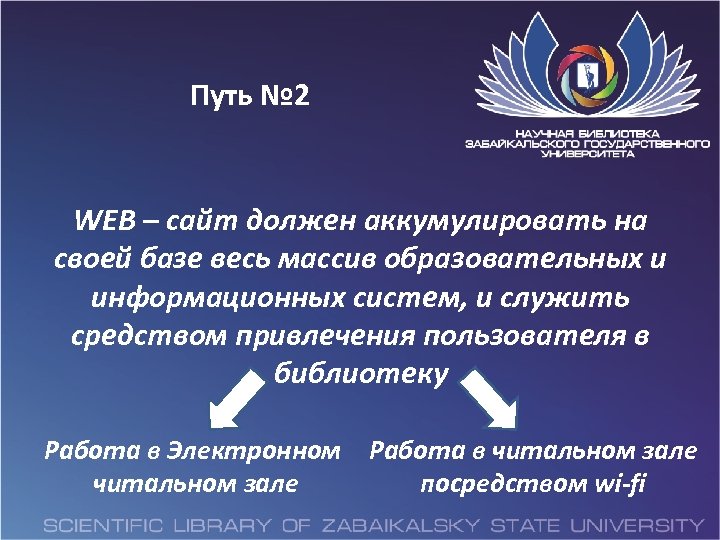 Путь №2

НАУЧНАЯ БИБЛИОТЕКА ЗАБАЙКАЛЬСКОГО ГОСУДАРСТВЕННОГО УНИВЕРСИТЕТА

WEB – сайт должен аккумулировать на своей базе весь массив образовательных и информационных систем, и служить средством привлечения пользователя в библиотеку

Работа в Электронном читальном зале

Работа в читальном зале посредством wi-fi

SCIENTIFIC LIBRARY OF ZABAIKALSKY STATE UNIVERSITY